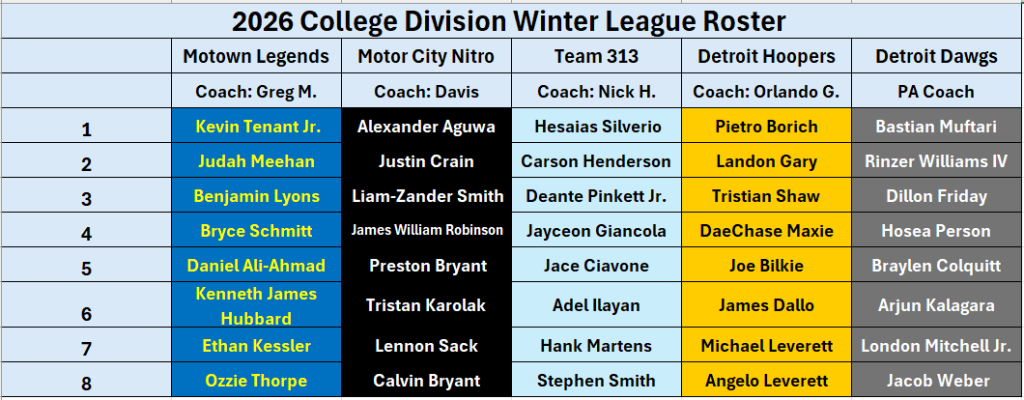 2026 College Division Winter League Roster

| | Motown Legends | Motor City Nitro | Team 313 | Detroit Hoopers | Detroit Dawgs |
|---|---|---|---|---|---|
| | Coach: Greg M. | Coach: Davis | Coach: Nick H. | Coach: Orlando G. | PA Coach |
| 1 | Kevin Tenant Jr. | Alexander Aguwa | Hesaias Silverio | Pietro Borich | Bastian Muftari |
| 2 | Judah Meehan | Justin Crain | Carson Henderson | Landon Gary | Rinzer Williams IV |
| 3 | Benjamin Lyons | Liam-Zander Smith | Deante Pinkett Jr. | Tristian Shaw | Dillon Friday |
| 4 | Bryce Schmitt | James William Robinson | Jayceon Giancola | DaeChase Maxie | Hosea Person |
| 5 | Daniel Ali-Ahmad | Preston Bryant | Jace Ciavone | Joe Bilkie | Braylen Colquitt |
| 6 | Kenneth James Hubbard | Tristan Karolak | Adel Ilayan | James Dallo | Arjun Kalagara |
| 7 | Ethan Kessler | Lennon Sack | Hank Martens | Michael Leverett | London Mitchell Jr. |
| 8 | Ozzie Thorpe | Calvin Bryant | Stephen Smith | Angelo Leverett | Jacob Weber |